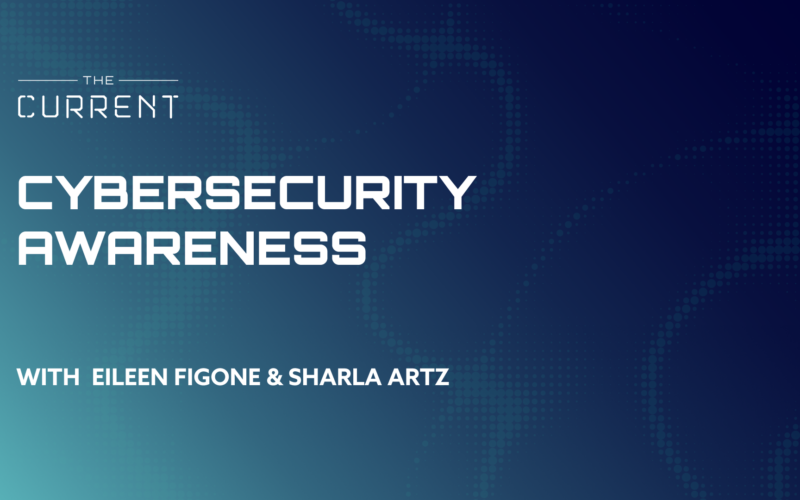 THE
CURRENT

CYBERSECURITY AWARENESS

WITH EILEEN FIGONE & SHARLA ARTZ